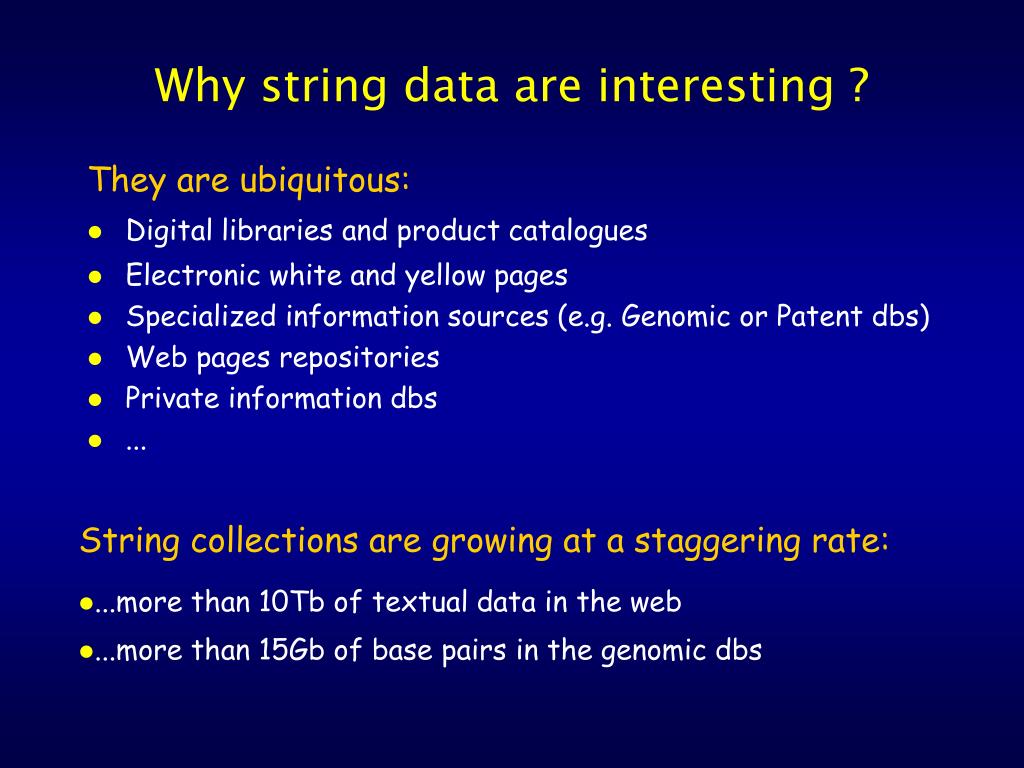 Why string data are interesting ?

They are ubiquitous:

- Digital libraries and product catalogues
- Electronic white and yellow pages
- Specialized information sources (e.g. Genomic or Patent dbs)
- Web pages repositories
- Private information dbs
- ...

String collections are growing at a staggering rate:

- ...more than 10Tb of textual data in the web
- ...more than 15Gb of base pairs in the genomic dbs